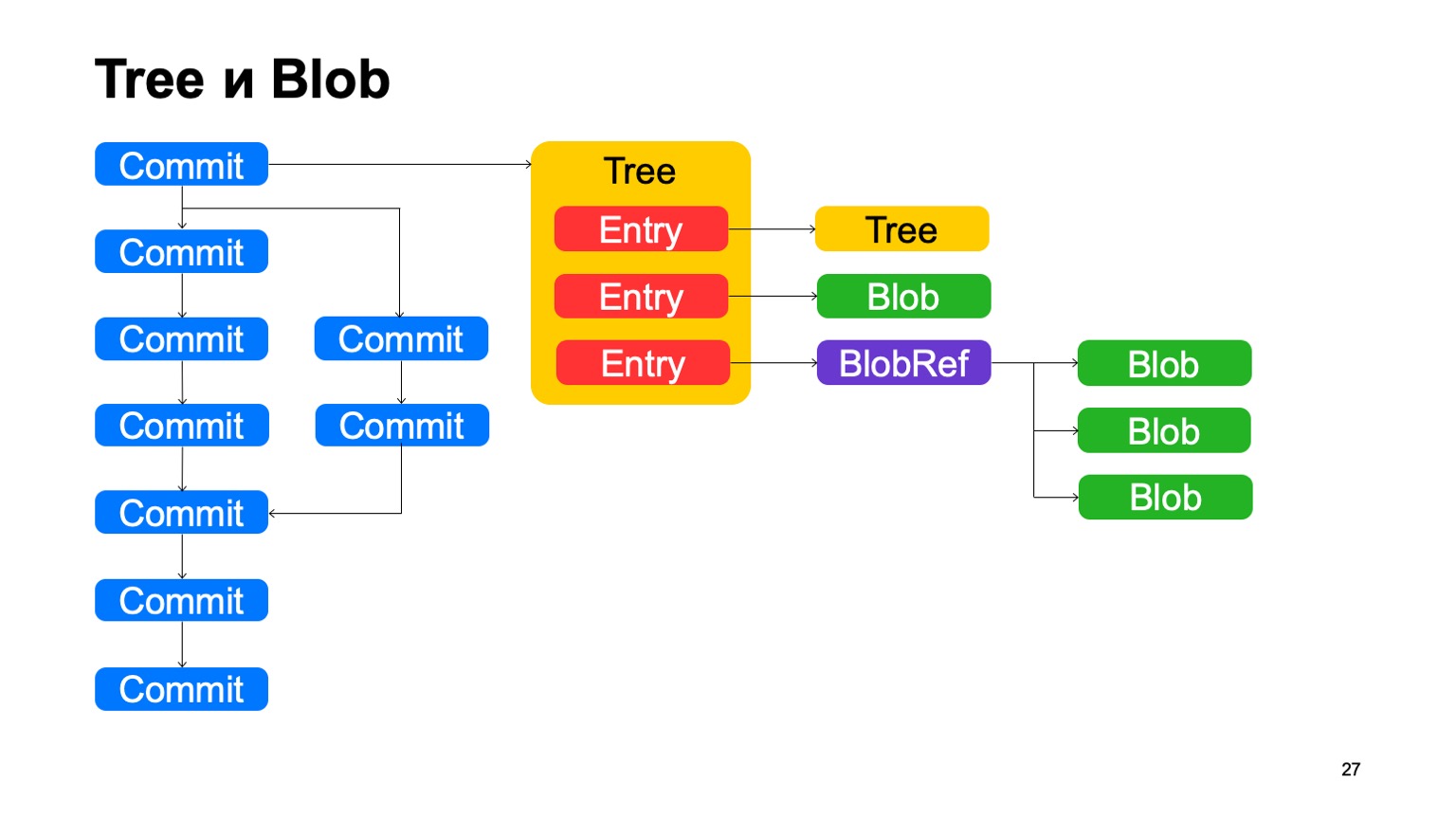 Tree и Blob

Commit
Commit
Commit
Commit
Commit
Commit
Commit
Commit
Commit

Tree
Entry
Entry
Entry

Tree
Blob
BlobRef

Blob
Blob
Blob

27